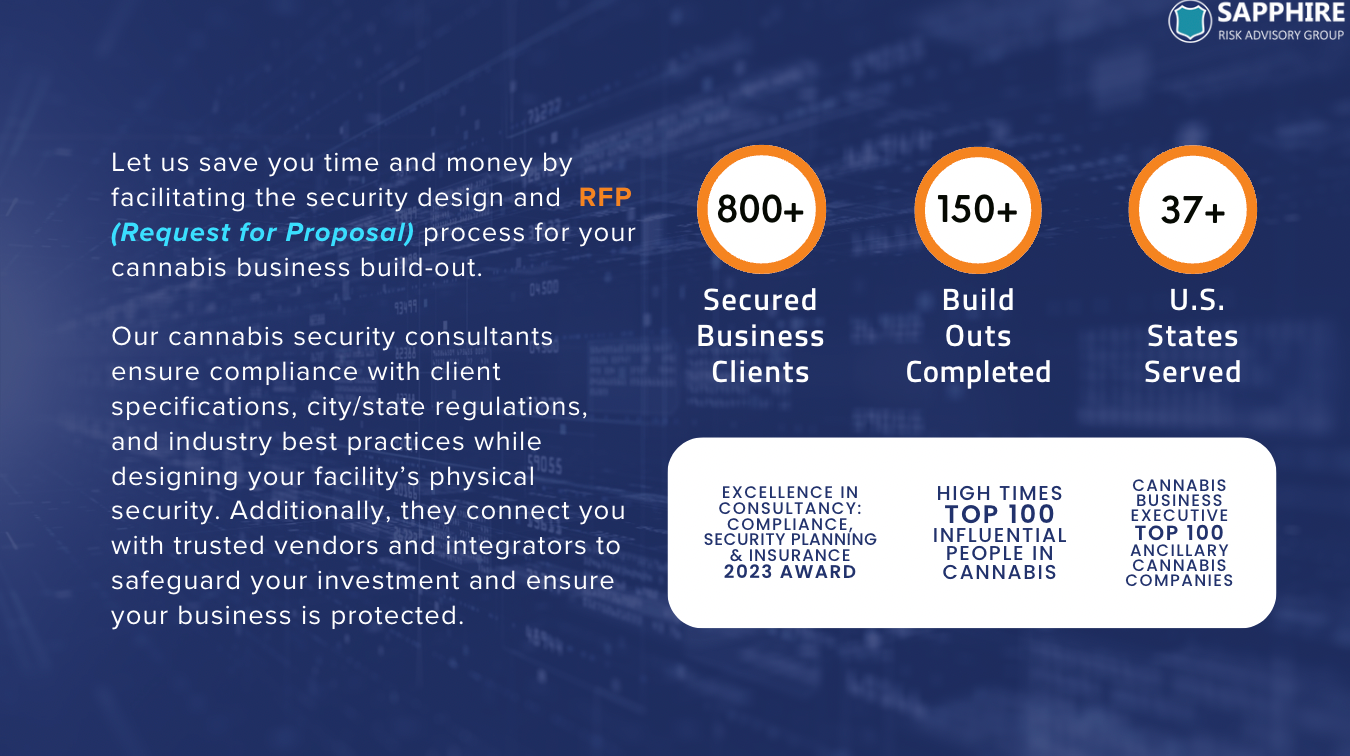 SAPPHIRE
RISK ADVISORY GROUP

Let us save you time and money by facilitating the security design and RFP (Request for Proposal) process for your cannabis business build-out.

Our cannabis security consultants ensure compliance with client specifications, city/state regulations, and industry best practices while designing your facility's physical security. Additionally, they connect you with trusted vendors and integrators to safeguard your investment and ensure your business is protected.

800+
Secured Business Clients

150+
Build Outs Completed

37+
U.S. States Served

EXCELLENCE IN CONSULTANCY: COMPLIANCE, SECURITY PLANNING & INSURANCE 2023 AWARD

HIGH TIMES TOP 100 INFLUENTIAL PEOPLE IN CANNABIS

CANNABIS BUSINESS EXECUTIVE TOP 100 ANCILLARY CANNABIS COMPANIES